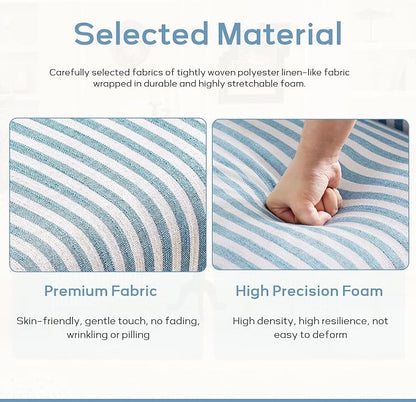 Selected Material

Carefully selected fabrics of tightly woven polyester linen-like fabric wrapped in durable and highly stretchable foam.

Premium Fabric

Skin-friendly, gentle touch, no fading, wrinkling or pilling

High Precision Foam

High density, high resilience, not easy to deform